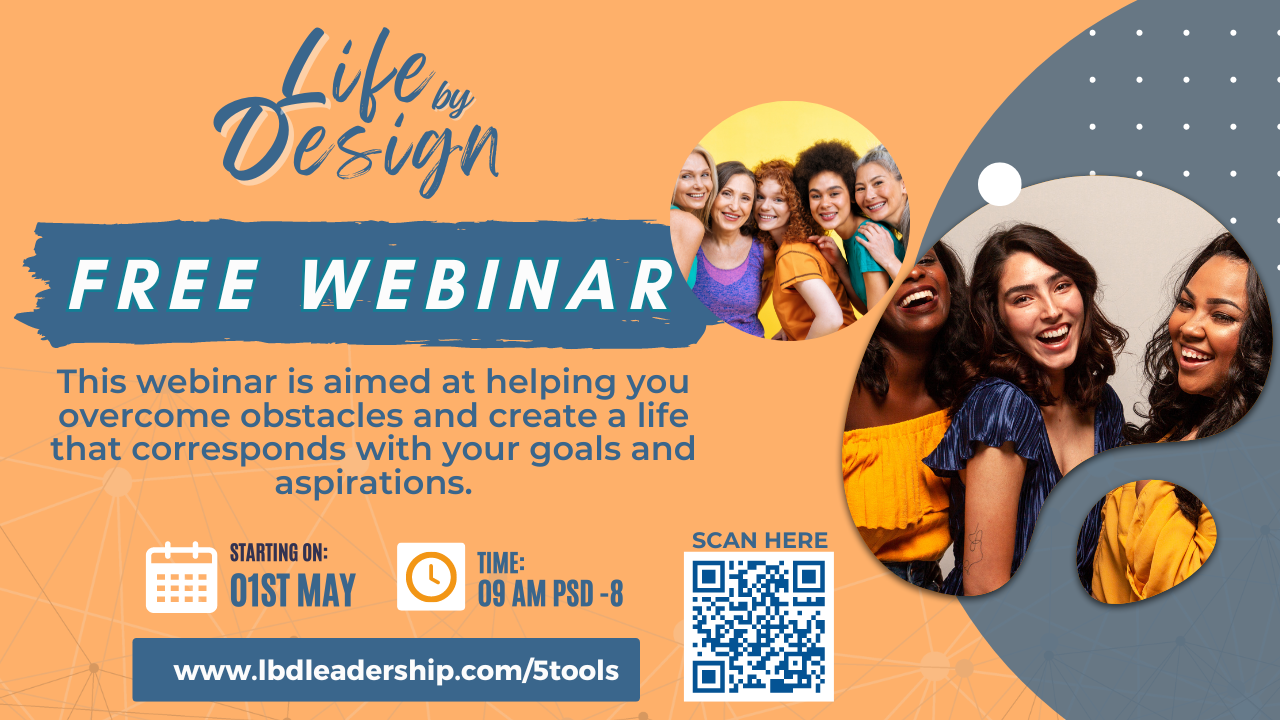 Life by Design

FREE WEBINAR

This webinar is aimed at helping you overcome obstacles and create a life that corresponds with your goals and aspirations.

STARTING ON:
01ST MAY

TIME:
09 AM PSD -8

SCAN HERE

www.lbdleadership.com/5tools